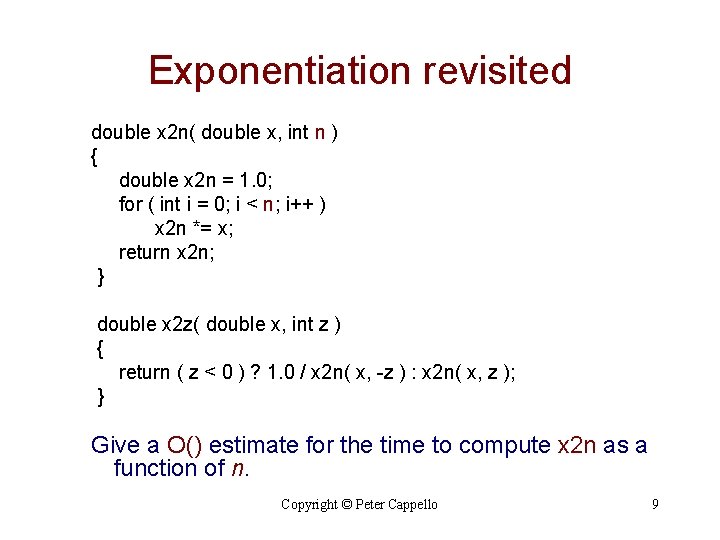 Exponentiation revisited

double x2n( double x, int n )
{
    double x2n = 1.0;
    for ( int i = 0; i < n; i++ )
        x2n *= x;
    return x2n;
}

double x2z( double x, int z )
{
    return ( z < 0 ) ? 1.0 / x2n( x, -z ) : x2n( x, z );
}

Give a O() estimate for the time to compute x2n as a function of n.

Copyright © Peter Cappello

9